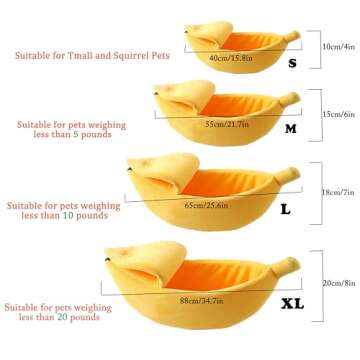 Suitable for Tmall and Squirrel Pets

40cm/15.8in

S

10cm/4in

Suitable for pets weighing less than 5 pounds

55cm/21.7in

M

15cm/6in

Suitable for pets weighing less than 10 pounds

65cm/25.6in

L

18cm/7in

Suitable for pets weighing less than 20 pounds

88cm/34.7in

XL

20cm/8in